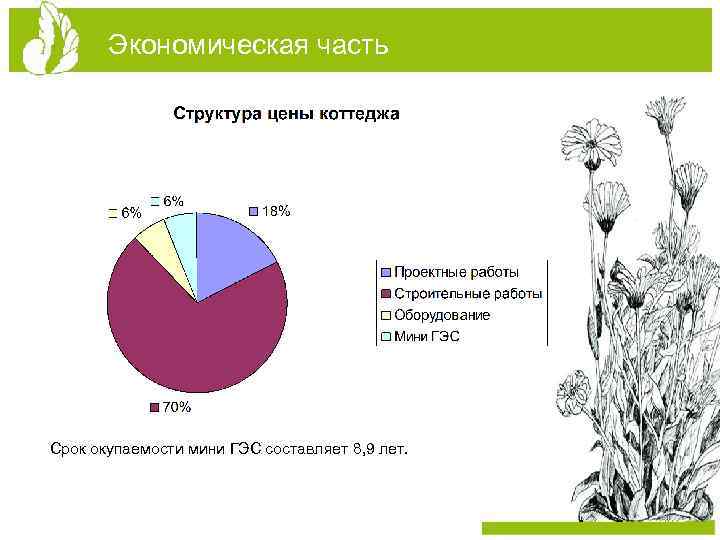 Экономическая часть

Структура цены коттеджа

6%
6%
18%
70%

Проектные работы
Строительные работы
Оборудование
Мини ГЭС

Срок окупаемости мини ГЭС составляет 8,9 лет.